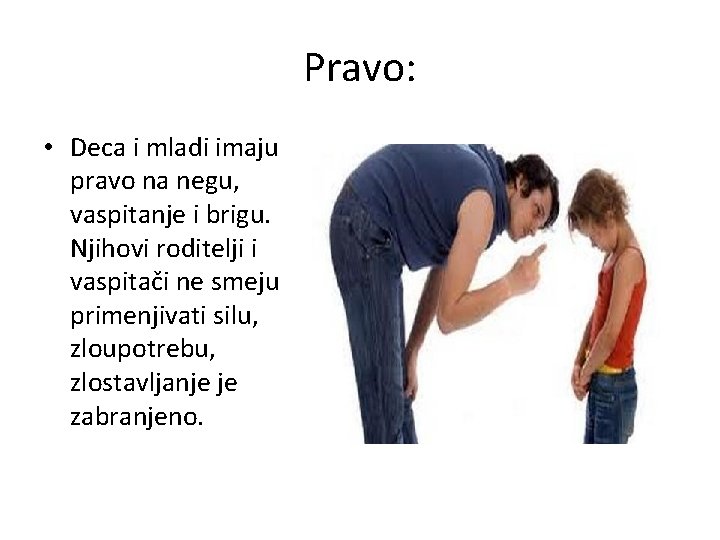 Pravo:

• Deca i mladi imaju pravo na negu, vaspitanje i brigu. Njihovi roditelji i vaspitači ne smeju primenjivati silu, zloupotrebu, zlostavljanje je zabranjeno.